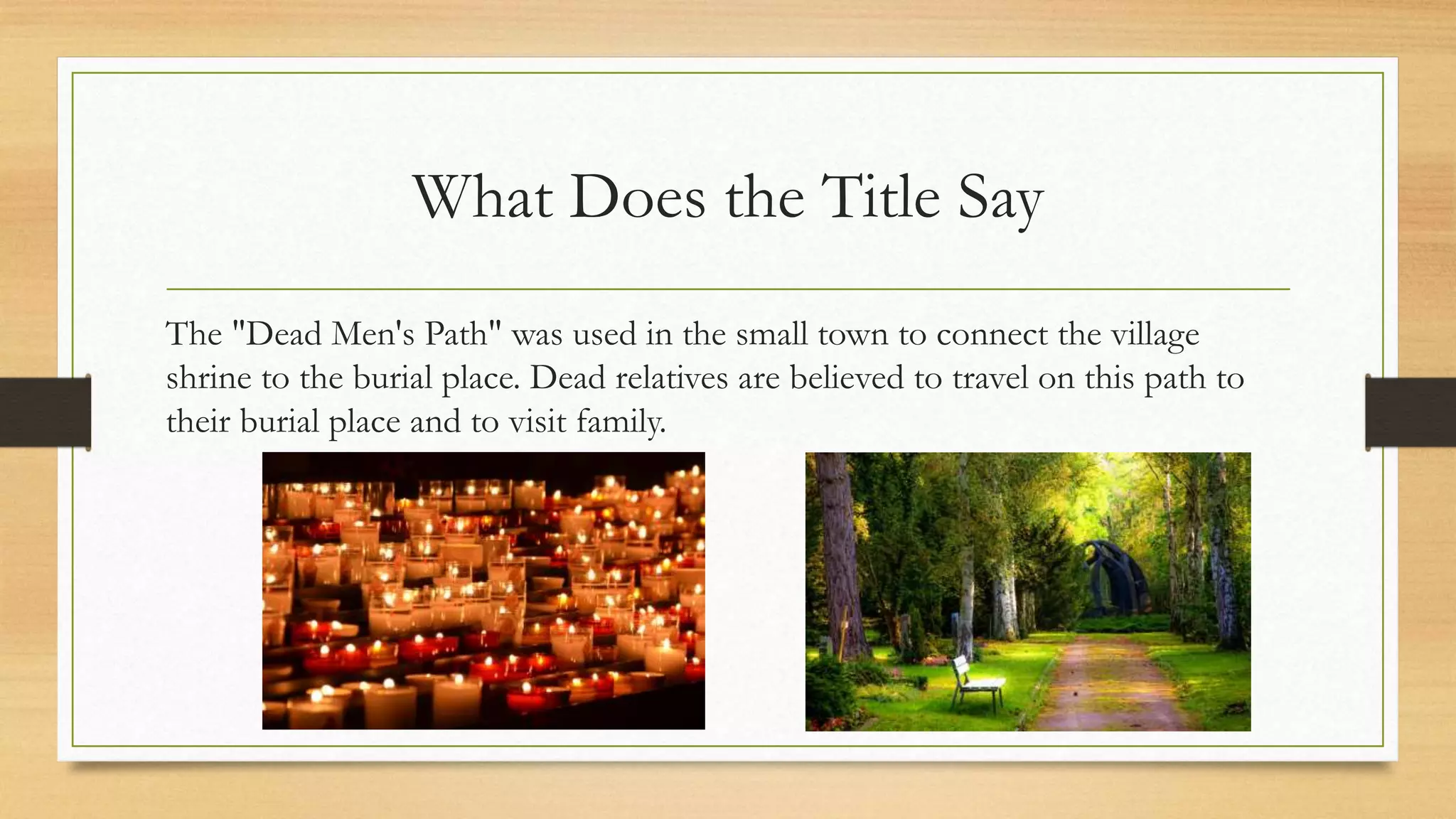 What Does the Title Say

The "Dead Men's Path" was used in the small town to connect the village shrine to the burial place. Dead relatives are believed to travel on this path to their burial place and to visit family.